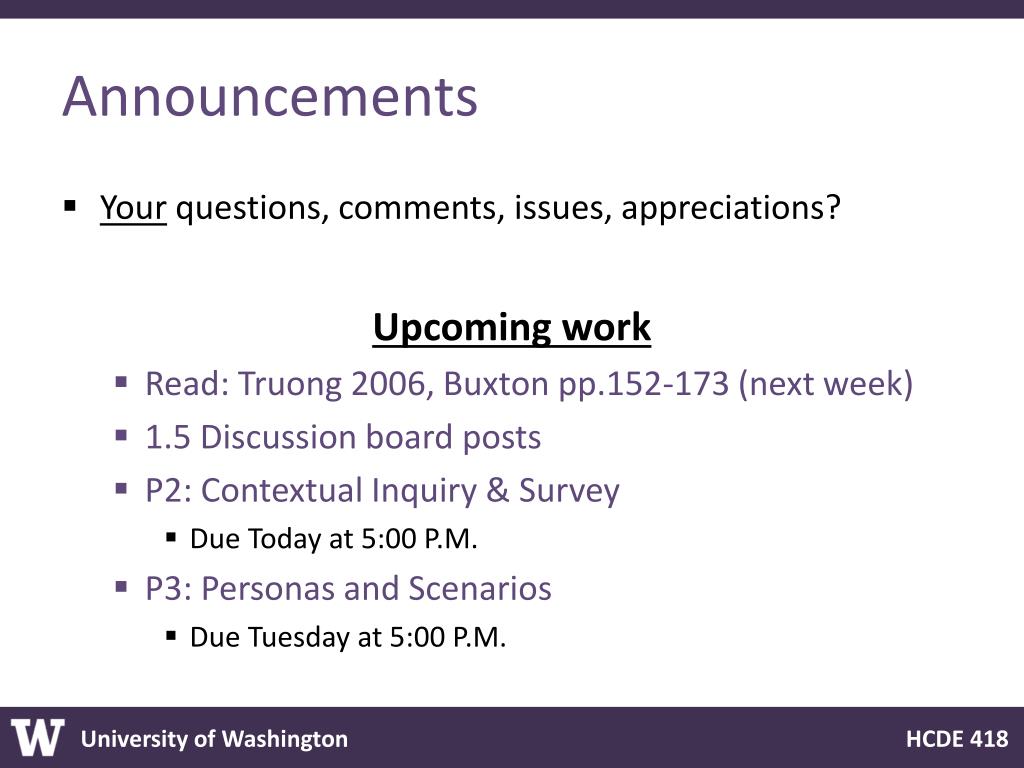 Announcements

▪ Your questions, comments, issues, appreciations?

Upcoming work

▪ Read: Truong 2006, Buxton pp.152-173 (next week)
▪ 1.5 Discussion board posts
▪ P2: Contextual Inquiry & Survey
  ▪ Due Today at 5:00 P.M.
▪ P3: Personas and Scenarios
  ▪ Due Tuesday at 5:00 P.M.

W University of Washington

HCDE 418